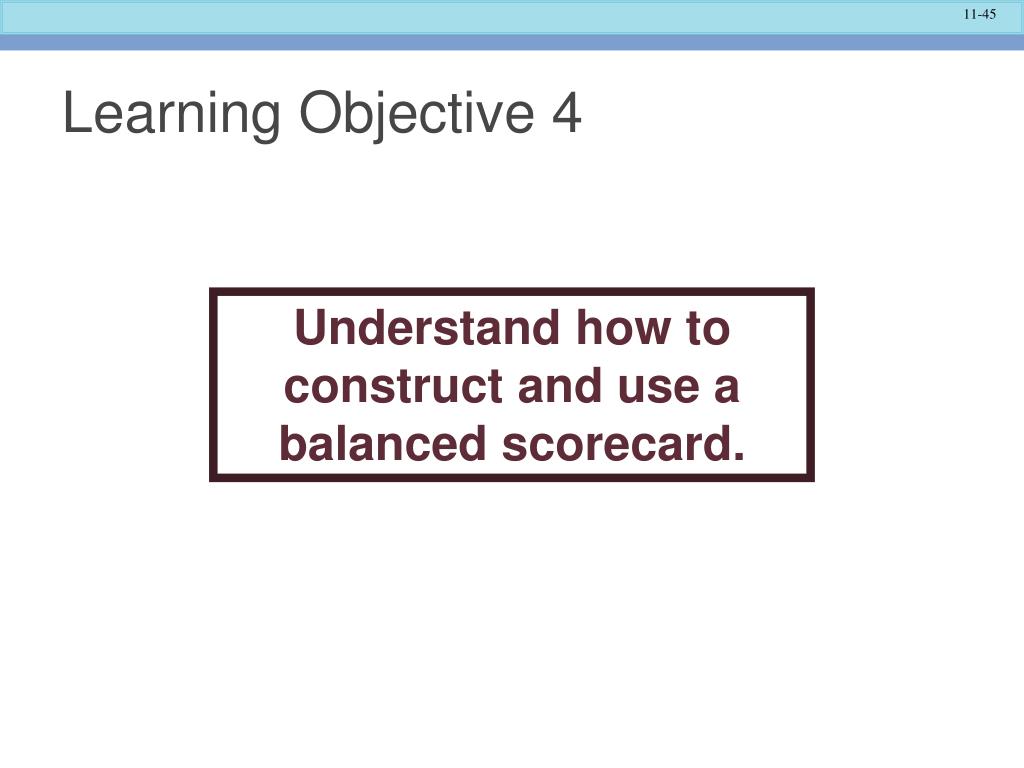 11-45

Learning Objective 4

Understand how to construct and use a balanced scorecard.